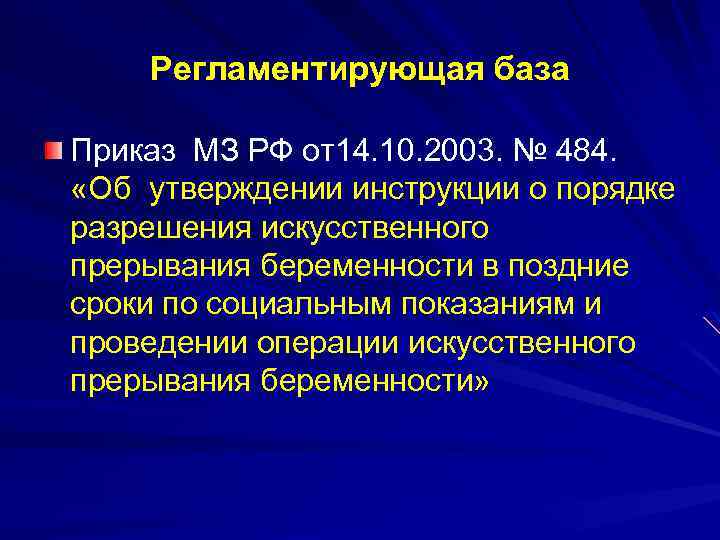 Регламентирующая база

Приказ МЗ РФ от14.10.2003. № 484. «Об утверждении инструкции о порядке разрешения искусственного прерывания беременности в поздние сроки по социальным показаниям и проведении операции искусственного прерывания беременности»